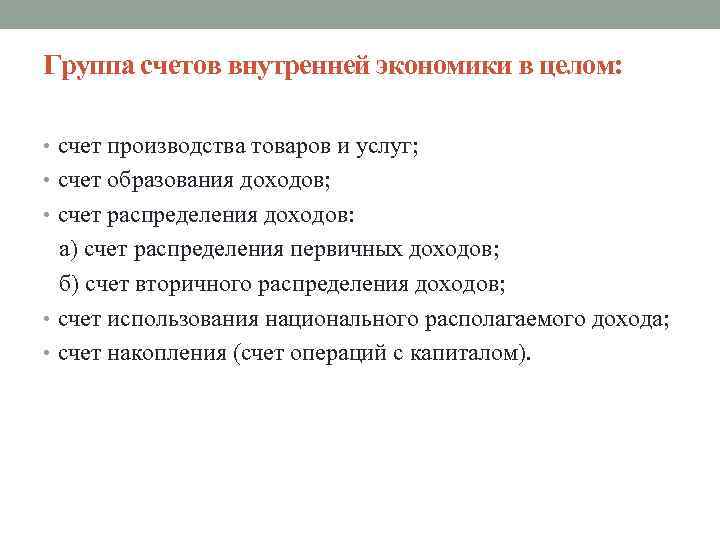 Группа счетов внутренней экономики в целом:

• счет производства товаров и услуг;
• счет образования доходов;
• счет распределения доходов:
а) счет распределения первичных доходов;
б) счет вторичного распределения доходов;
• счет использования национального располагаемого дохода;
• счет накопления (счет операций с капиталом).